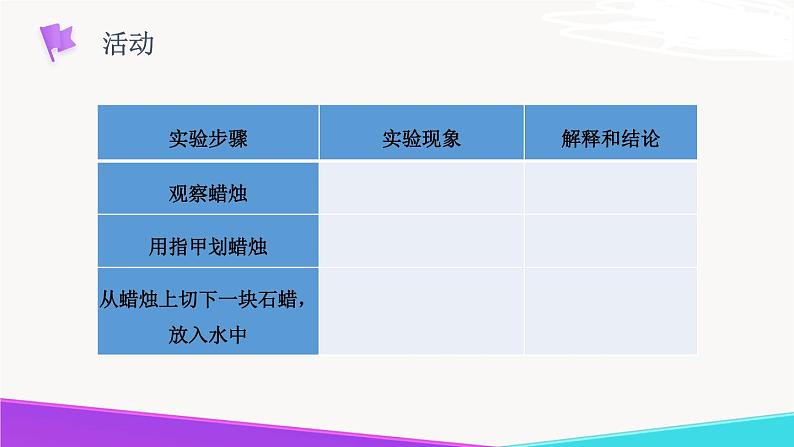 活动

| 实验步骤 | 实验现象 | 解释和结论 |
|---|---|---|
| 观察蜡烛 | | |
| 用指甲划蜡烛 | | |
| 从蜡烛上切下一块石蜡，放入水中 | | |